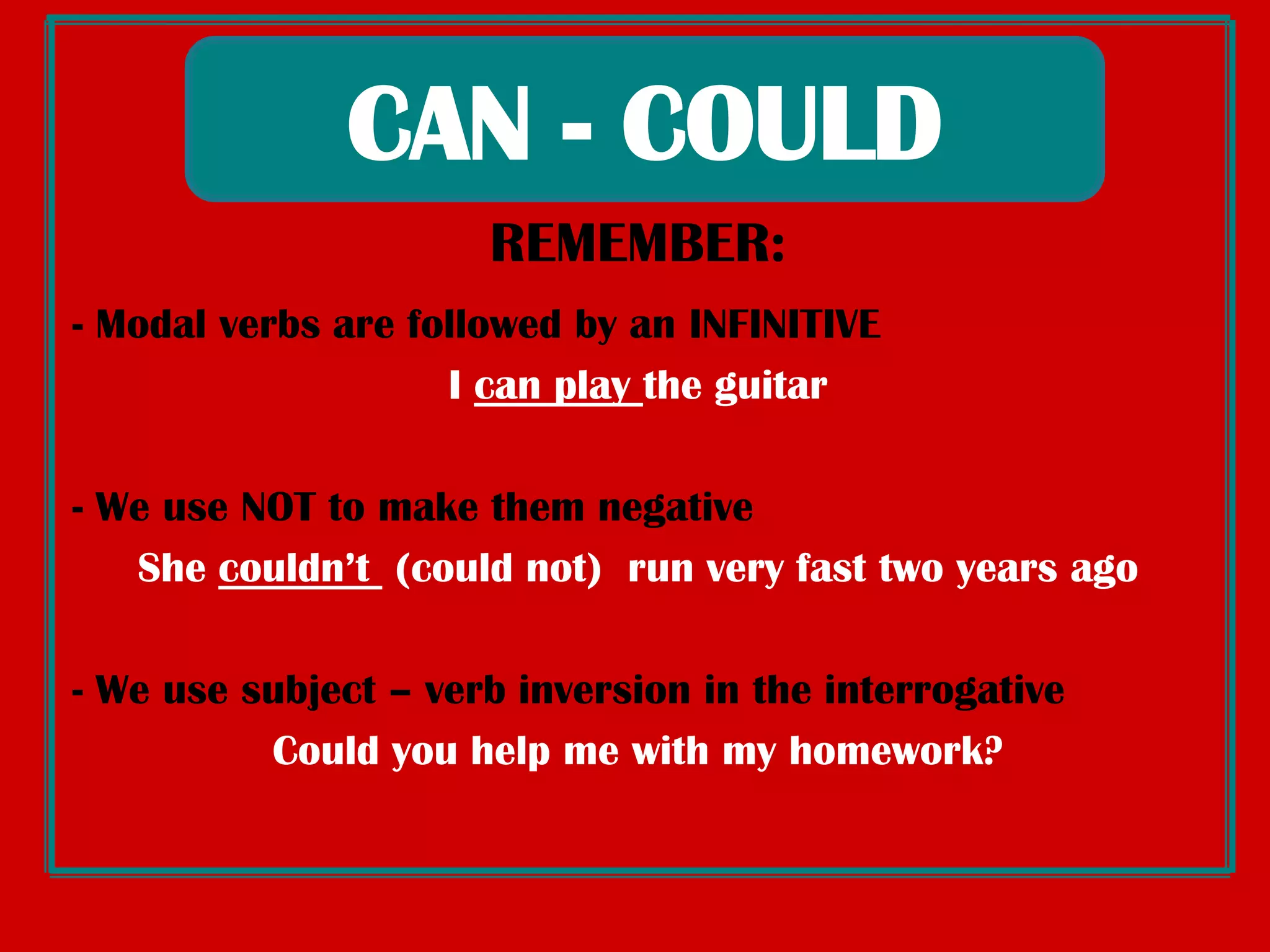 CAN - COULD

REMEMBER:

- Modal verbs are followed by an INFINITIVE

I can play the guitar

- We use NOT to make them negative

She couldn't (could not) run very fast two years ago

- We use subject – verb inversion in the interrogative

Could you help me with my homework?